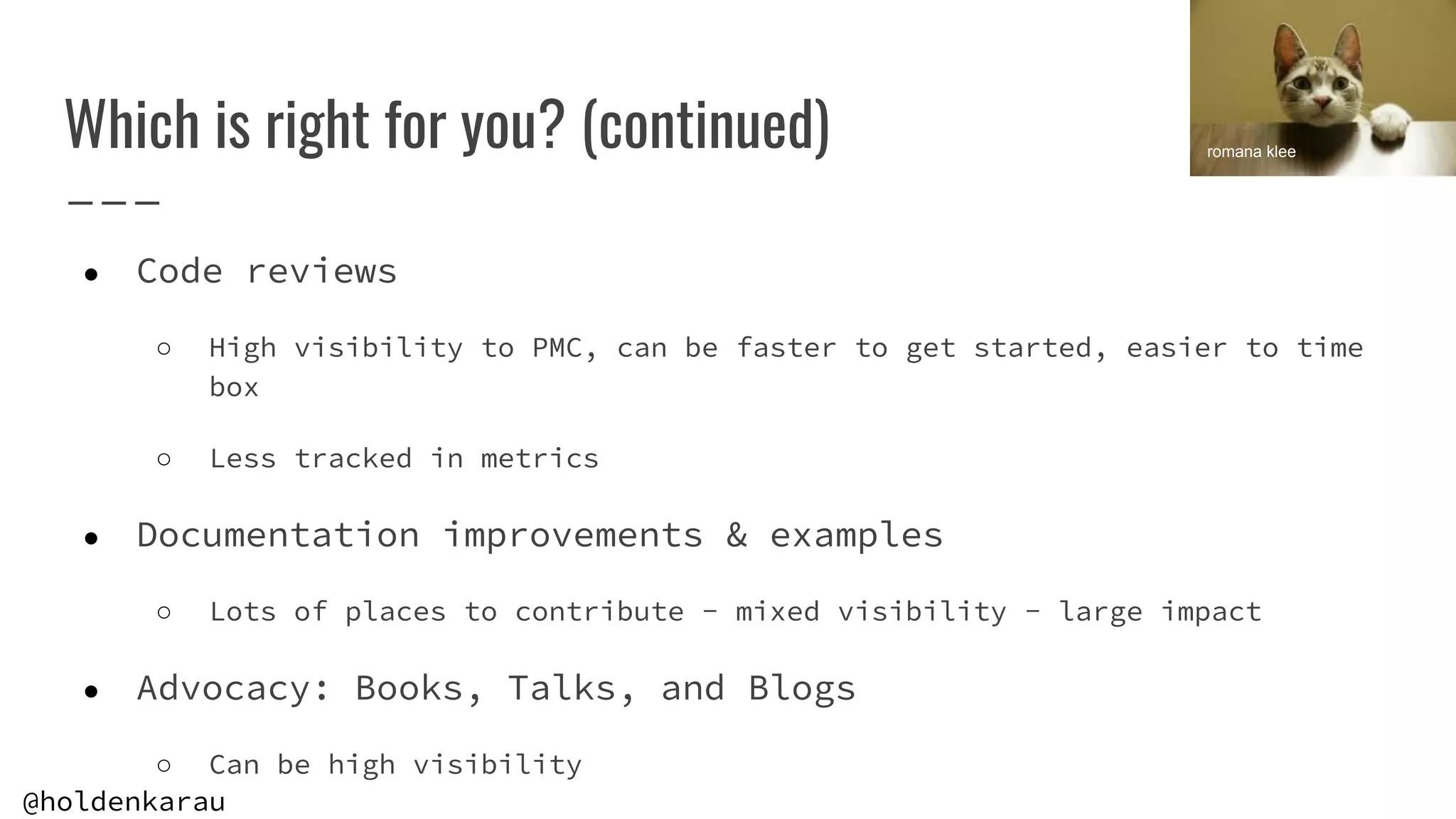 Which is right for you? (continued)

romana klee

- Code reviews
  - High visibility to PMC, can be faster to get started, easier to time box
  - Less tracked in metrics
- Documentation improvements & examples
  - Lots of places to contribute - mixed visibility - large impact
- Advocacy: Books, Talks, and Blogs
  - Can be high visibility

@holdenkarau